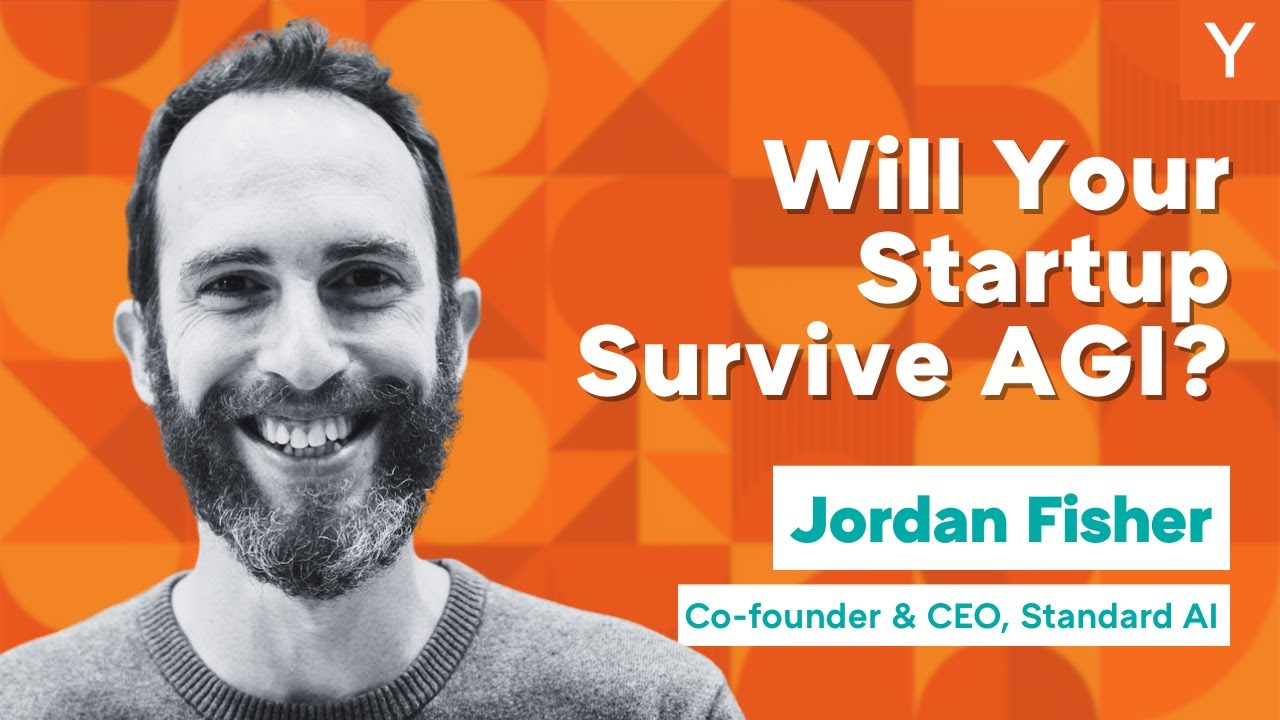 Y

Will Your Startup Survive AGI?

Jordan Fisher

Co-founder & CEO, Standard AI